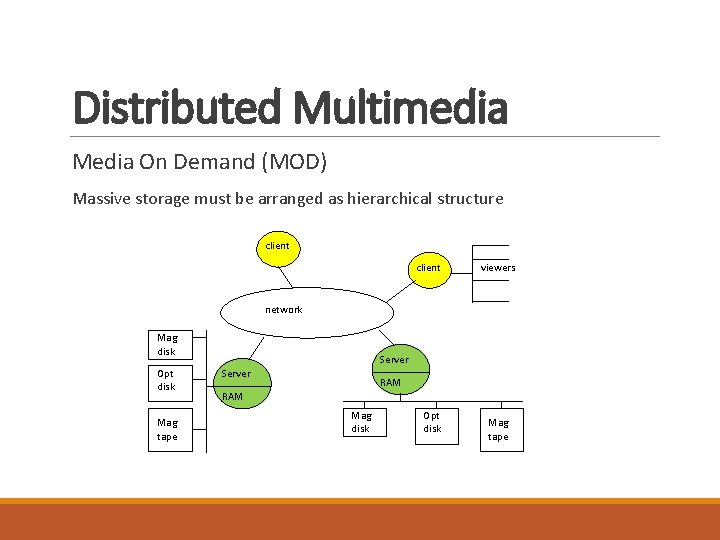 Distributed Multimedia

Media On Demand (MOD)

Massive storage must be arranged as hierarchical structure

client

client

viewers

network

Mag disk

Opt disk

Mag tape

Server

RAM

Server

RAM

Mag disk

Opt disk

Mag tape